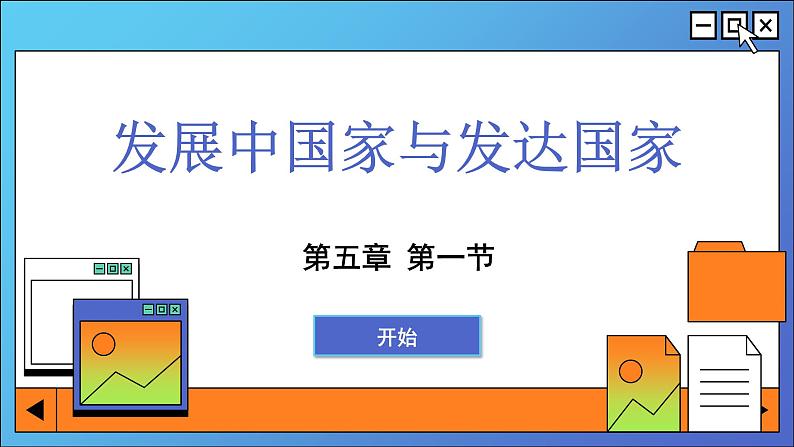 发展中国家与发达国家

第五章 第一节

开始